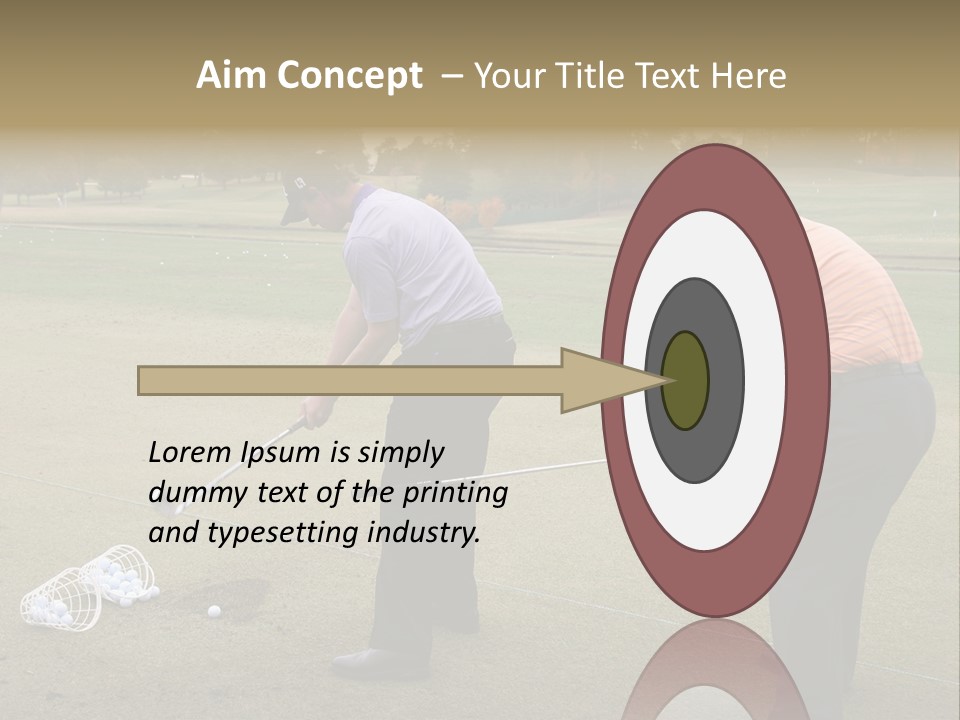 Aim Concept – Your Title Text Here

Lorem Ipsum is simply dummy text of the printing and typesetting industry.